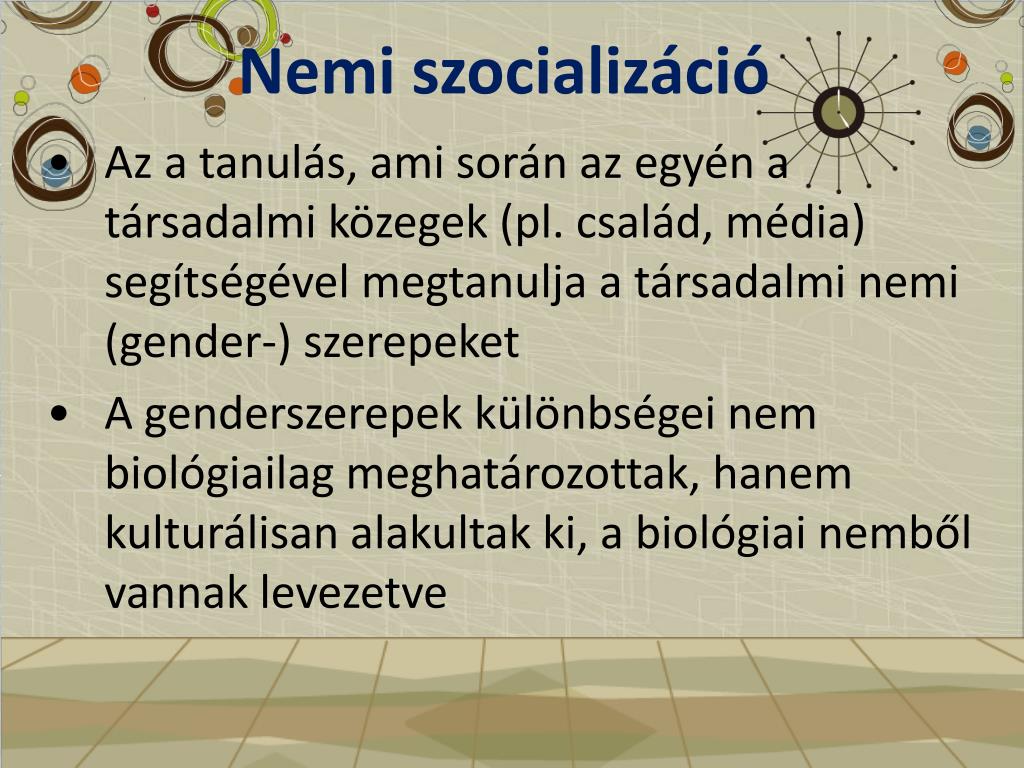 Nemi szocializáció

• Az a tanulás, ami során az egyén a társadalmi közegek (pl. család, média) segítségével megtanulja a társadalmi nemi (gender-) szerepeket

• A genderszerepek különbségei nem biológiailag meghatározottak, hanem kulturálisan alakultak ki, a biológiai nemből vannak levezetve